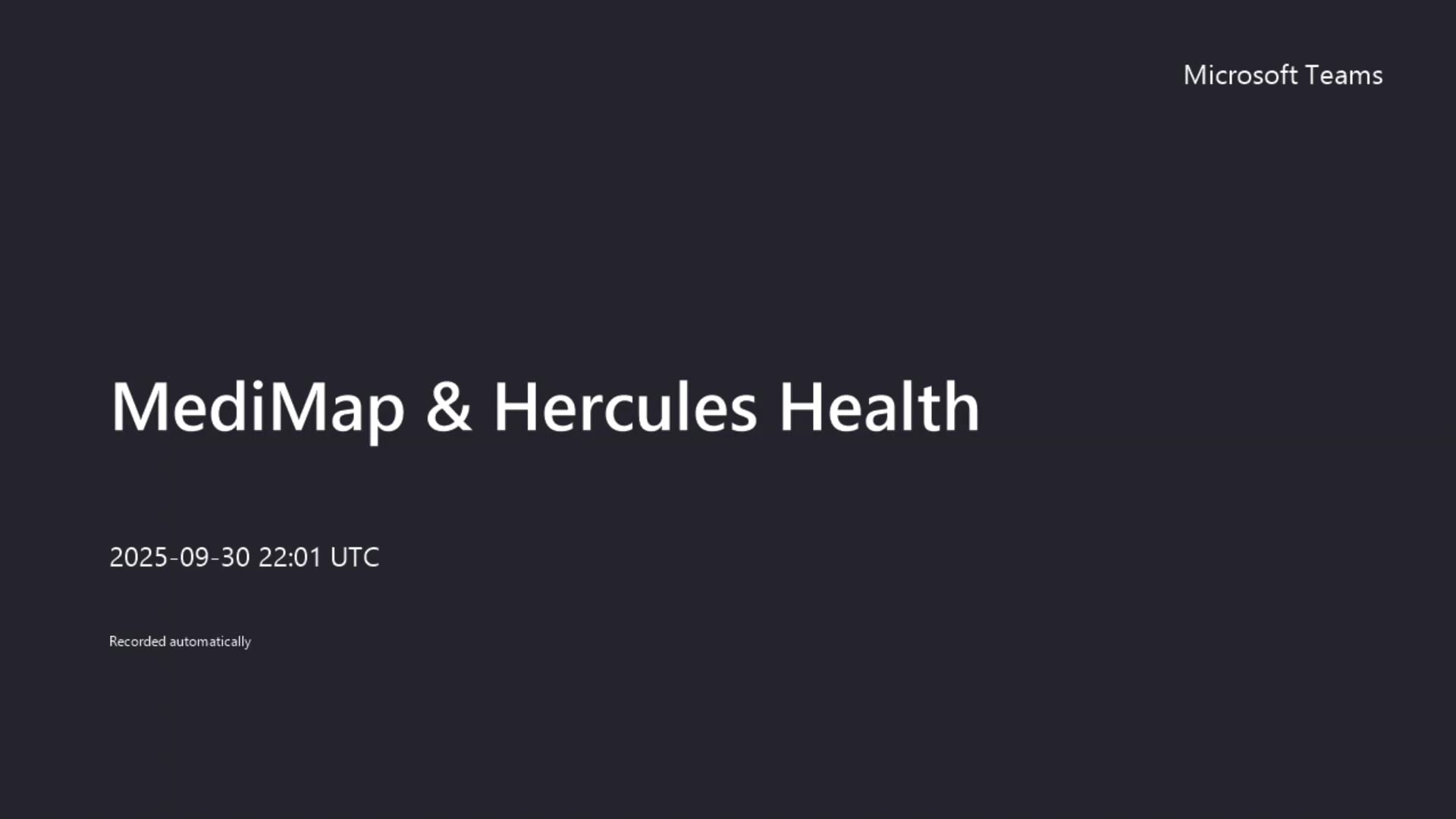 Microsoft Teams

MediMap & Hercules Health

2025-09-30 22:01 UTC

Recorded automatically